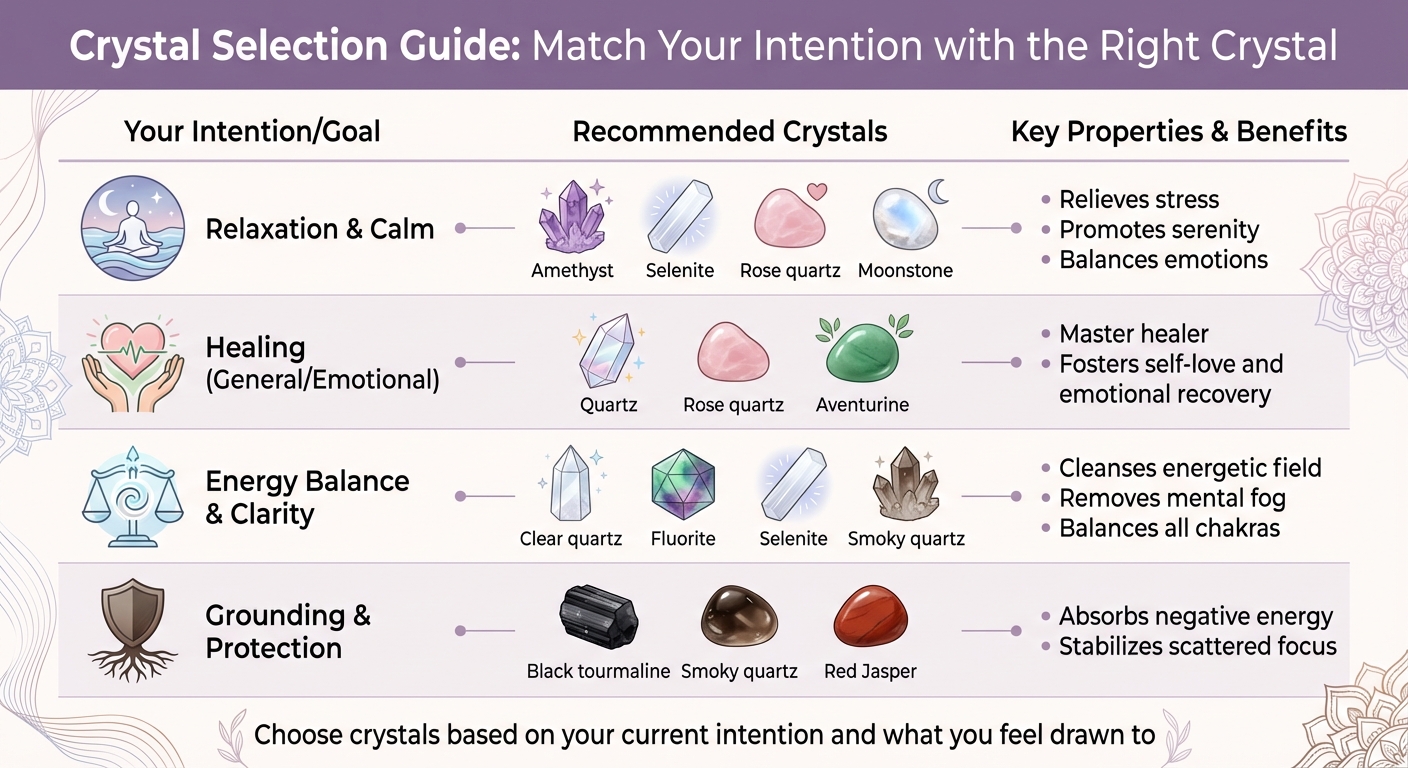 Crystal Selection Guide: Match Your Intention with the Right Crystal

| Your Intention/Goal | Recommended Crystals | Key Properties & Benefits |
|---|---|---|
| Relaxation & Calm | Amethyst, Selenite, Rose quartz, Moonstone | • Relieves stress • Promotes serenity • Balances emotions |
| Healing (General/Emotional) | Quartz, Rose quartz, Aventurine | • Master healer • Fosters self-love and emotional recovery |
| Energy Balance & Clarity | Clear quartz, Fluorite, Selenite, Smoky quartz | • Cleanses energetic field • Removes mental fog • Balances all chakras |
| Grounding & Protection | Black tourmaline, Smoky quartz, Red Jasper | • Absorbs negative energy • Stabilizes scattered focus |

Choose crystals based on your current intention and what you feel drawn to